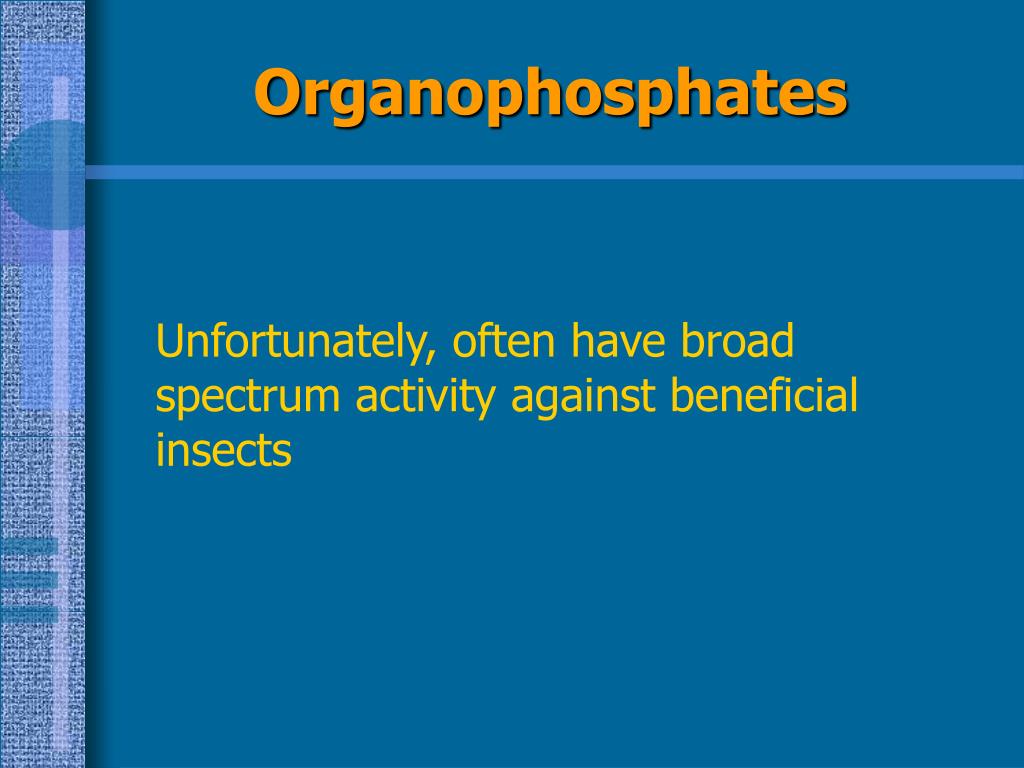 Organophosphates

Unfortunately, often have broad spectrum activity against beneficial insects